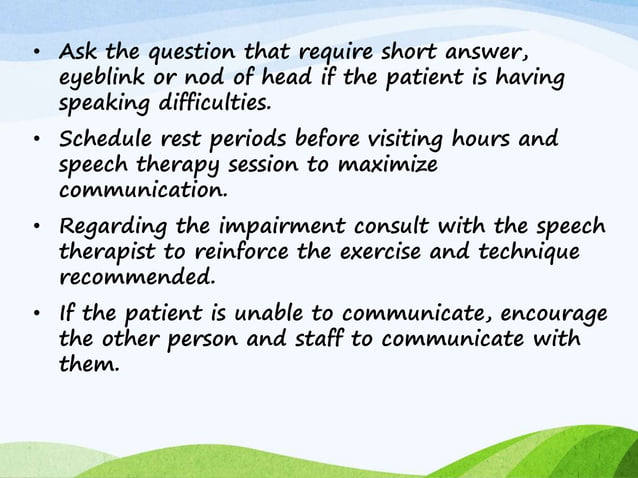 • Ask the question that require short answer, eyeblink or nod of head if the patient is having speaking difficulties.

• Schedule rest periods before visiting hours and speech therapy session to maximize communication.

• Regarding the impairment consult with the speech therapist to reinforce the exercise and technique recommended.

• If the patient is unable to communicate, encourage the other person and staff to communicate with them.